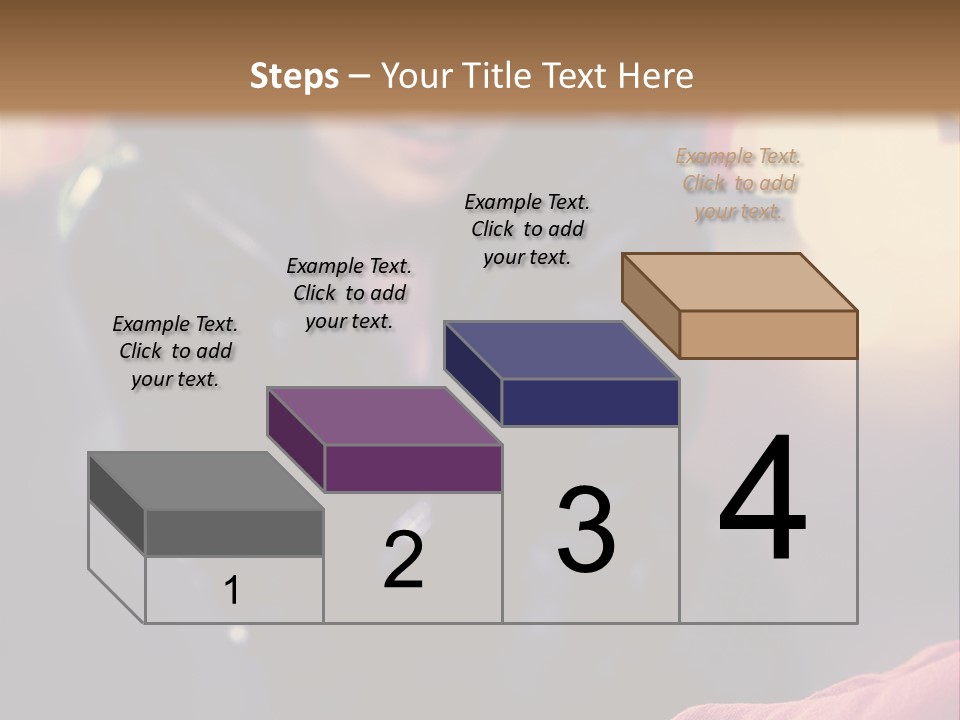 Steps – Your Title Text Here

Example Text. Click to add your text.

Example Text. Click to add your text.

Example Text. Click to add your text.

Example Text. Click to add your text.

1

2

3

4